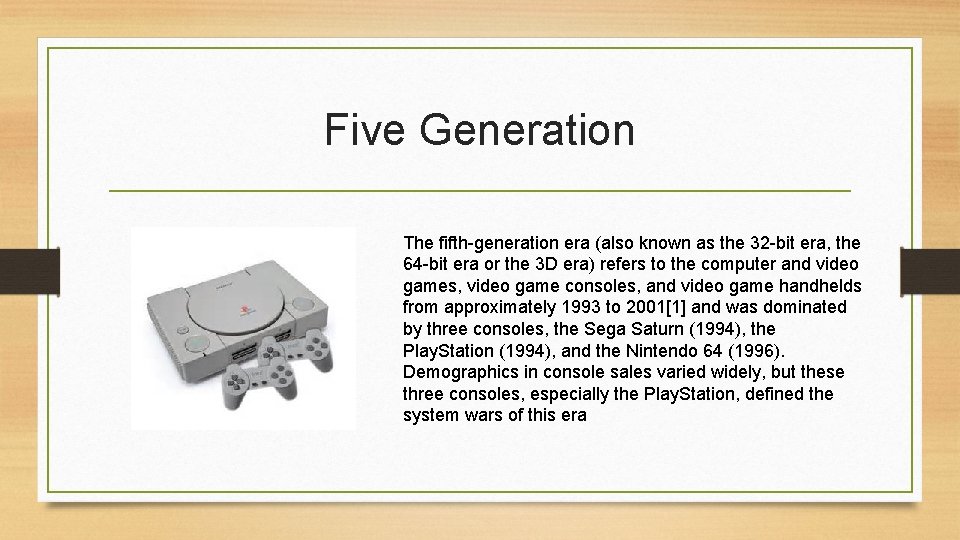 Five Generation

The fifth-generation era (also known as the 32-bit era, the 64-bit era or the 3D era) refers to the computer and video games, video game consoles, and video game handhelds from approximately 1993 to 2001[1] and was dominated by three consoles, the Sega Saturn (1994), the PlayStation (1994), and the Nintendo 64 (1996). Demographics in console sales varied widely, but these three consoles, especially the PlayStation, defined the system wars of this era